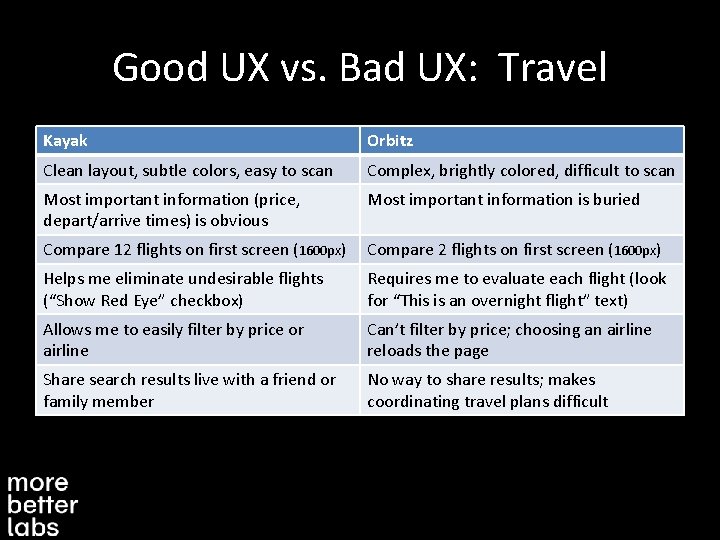 Good UX vs. Bad UX: Travel

| Kayak | Orbitz |
|---|---|
| Clean layout, subtle colors, easy to scan | Complex, brightly colored, difficult to scan |
| Most important information (price, depart/arrive times) is obvious | Most important information is buried |
| Compare 12 flights on first screen (1600px) | Compare 2 flights on first screen (1600px) |
| Helps me eliminate undesirable flights ("Show Red Eye" checkbox) | Requires me to evaluate each flight (look for "This is an overnight flight" text) |
| Allows me to easily filter by price or airline | Can't filter by price; choosing an airline reloads the page |
| Share search results live with a friend or family member | No way to share results; makes coordinating travel plans difficult |

more
better
labs